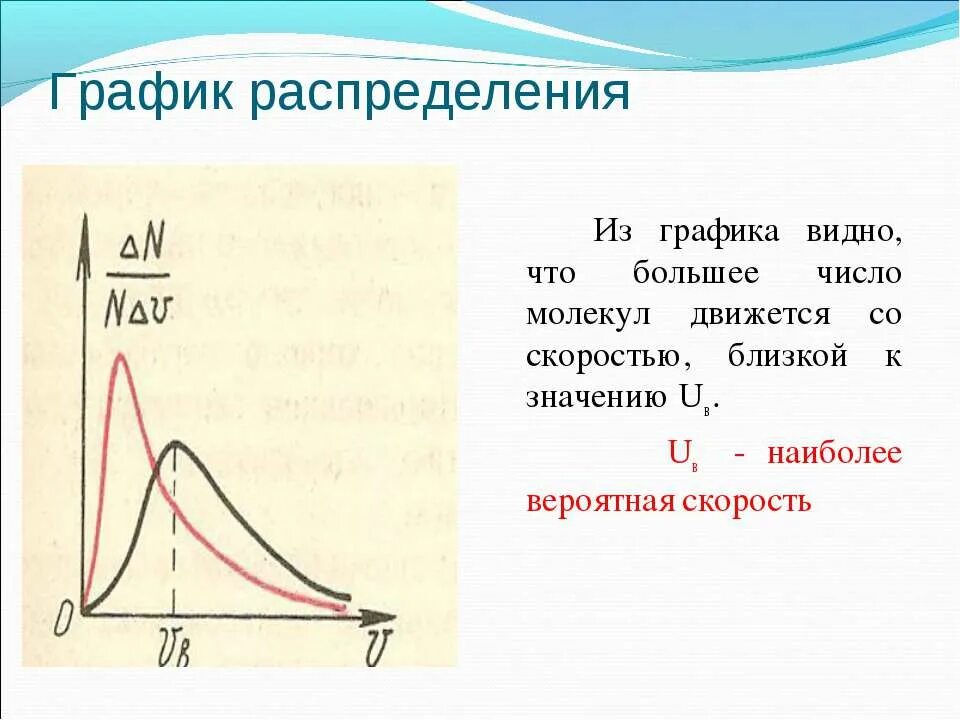 График распределения

$\frac{\Delta N}{N \Delta v}$

$0$

$v_B$

$v$

Из графика видно, что большее число молекул движется со скоростью, близкой к значению $U_в$.

$U_в$ - наиболее вероятная скорость